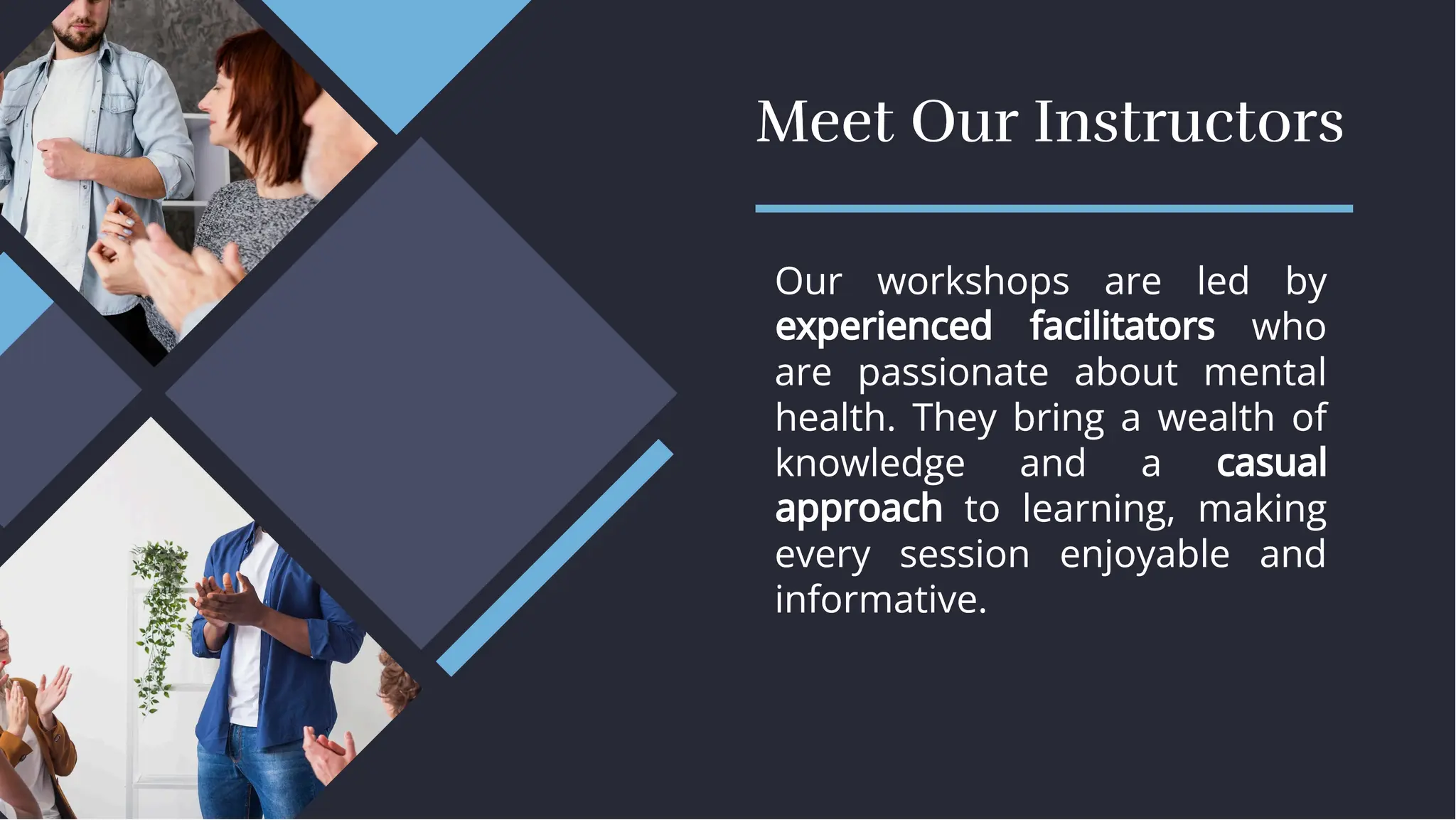 Meet Our Instructors

Our workshops are led by experienced facilitators who are passionate about mental health. They bring a wealth of knowledge and a casual approach to learning, making every session enjoyable and informative.